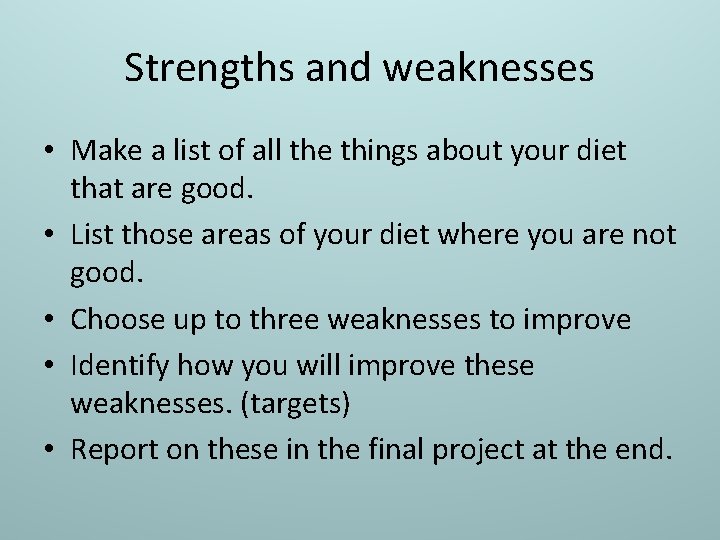 Strengths and weaknesses

• Make a list of all the things about your diet that are good.
• List those areas of your diet where you are not good.
• Choose up to three weaknesses to improve
• Identify how you will improve these weaknesses. (targets)
• Report on these in the final project at the end.